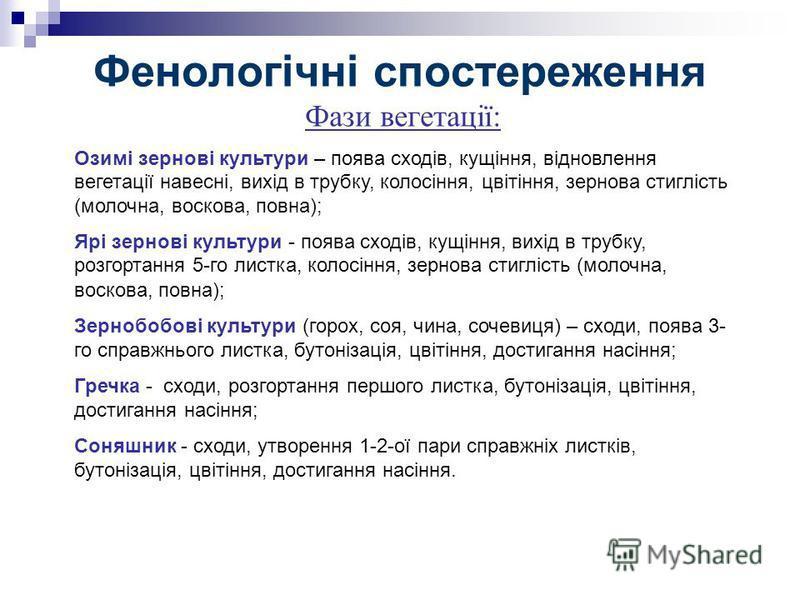 Фенологічні спостереження

Фази вегетації:

Озимі зернові культури – поява сходів, кущіння, відновлення вегетації навесні, вихід в трубку, колосіння, цвітіння, зернова стиглість (молочна, воскова, повна);

Ярі зернові культури - поява сходів, кущіння, вихід в трубку, розгортання 5-го листка, колосіння, зернова стиглість (молочна, воскова, повна);

Зернобобові культури (горох, соя, чина, сочевиця) – сходи, поява 3-го справжнього листка, бутонізація, цвітіння, достигання насіння;

Гречка - сходи, розгортання першого листка, бутонізація, цвітіння, достигання насіння;

Соняшник - сходи, утворення 1-2-ої пари справжніх листків, бутонізація, цвітіння, достигання насіння.

MyShared